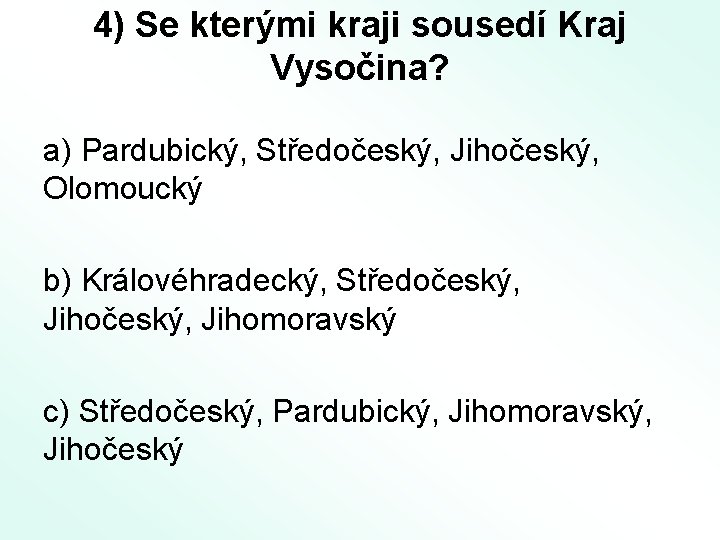 4) Se kterými kraji sousedí Kraj Vysočina?

a) Pardubický, Středočeský, Jihočeský, Olomoucký

b) Královéhradecký, Středočeský, Jihočeský, Jihomoravský

c) Středočeský, Pardubický, Jihomoravský, Jihočeský